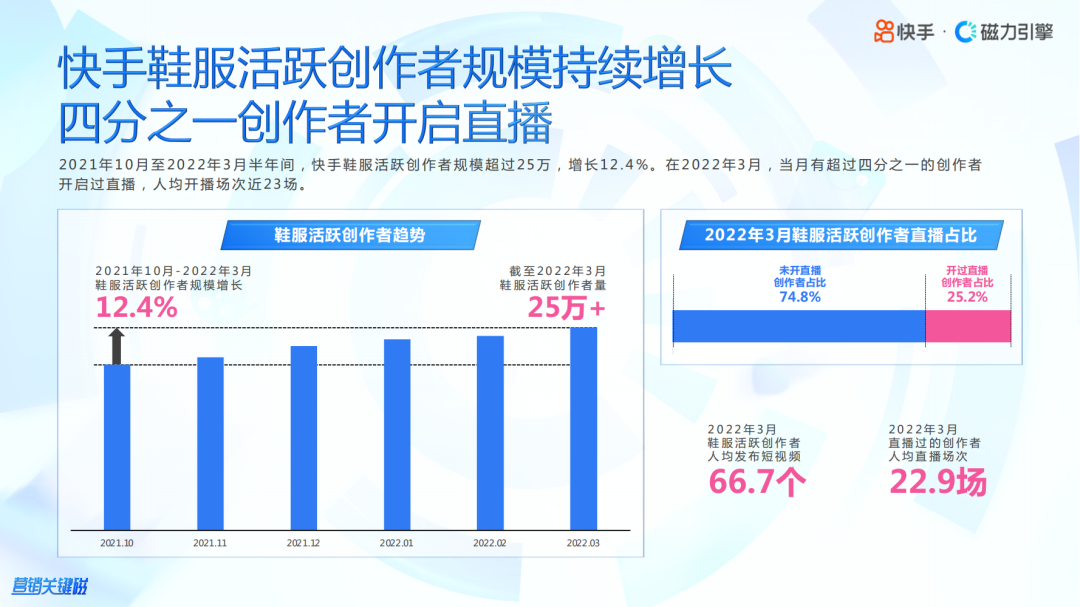 快手 · 磁力引擎

快手鞋服活跃创作者规模持续增长
四分之一创作者开启直播

2021年10月至2022年3月半年间，快手鞋服活跃创作者规模超过25万，增长12.4%。在2022年3月，当月有超过四分之一的创作者开启过直播，人均开播场次近23场。

鞋服活跃创作者趋势

2021年10月-2022年3月
鞋服活跃创作者规模增长
12.4%

截至2022年3月
鞋服活跃创作者量
25万+

2021.10 2021.11 2021.12 2022.01 2022.02 2022.03

2022年3月鞋服活跃创作者直播占比

未开直播
创作者占比
74.8%

开过直播
创作者占比
25.2%

2022年3月
鞋服活跃创作者
人均发布短视频
66.7个

2022年3月
直播过的创作者
人均直播场次
22.9场

营销关键词